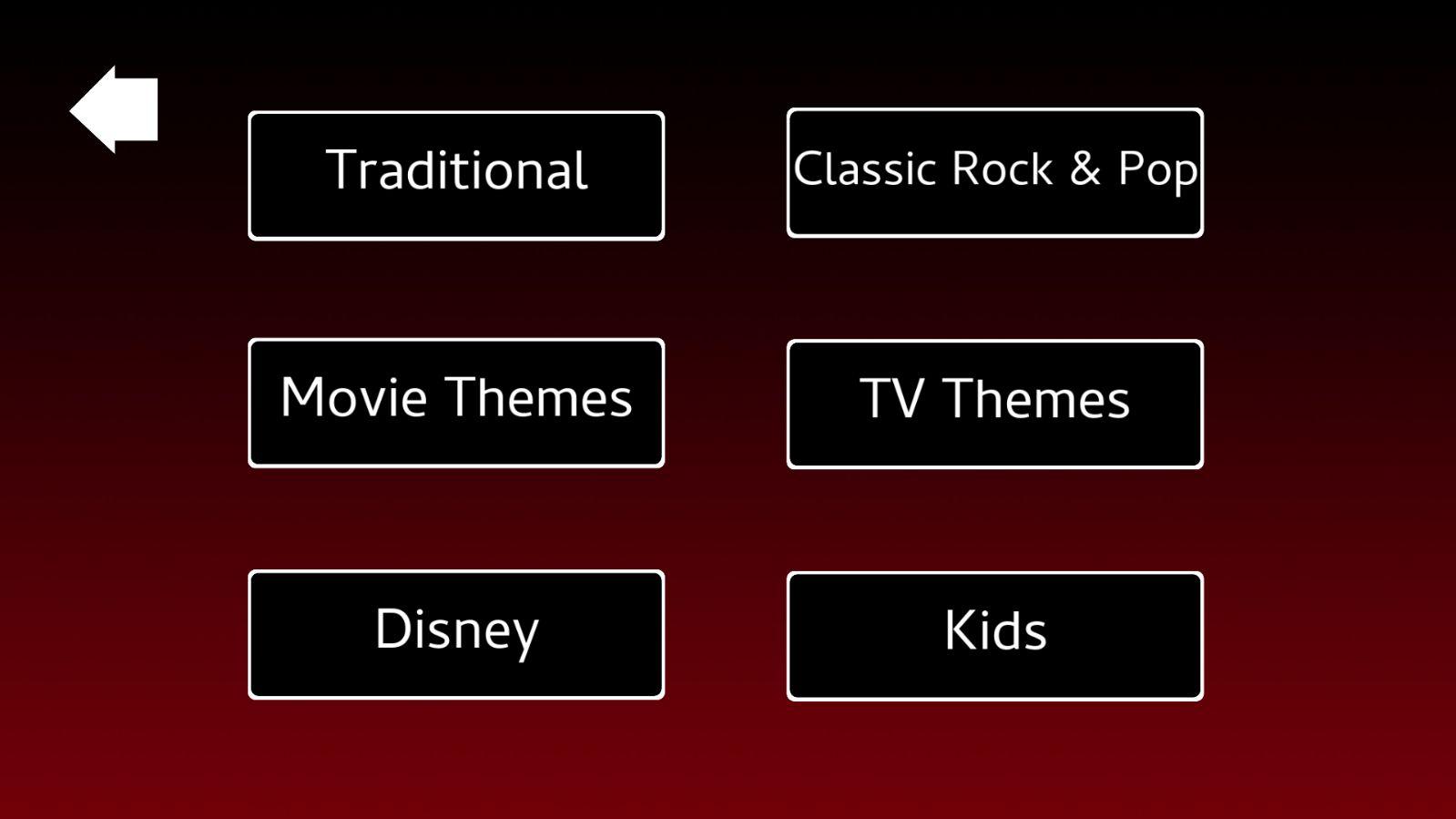 Traditional

Classic Rock & Pop

Movie Themes

TV Themes

Disney

Kids